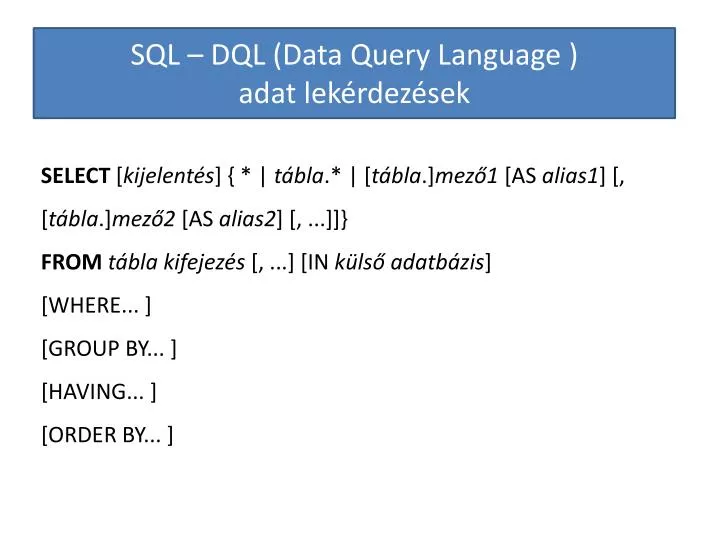 SQL – DQL (Data Query Language )
adat lekérdezések

SELECT [kijelentés] { * | tábla.* | [tábla.]mező1 [AS alias1] [, [tábla.]mező2 [AS alias2] [, ...]]}

FROM tábla kifejezés [, ...] [IN külső adatbázis]

[WHERE... ]

[GROUP BY... ]

[HAVING... ]

[ORDER BY... ]